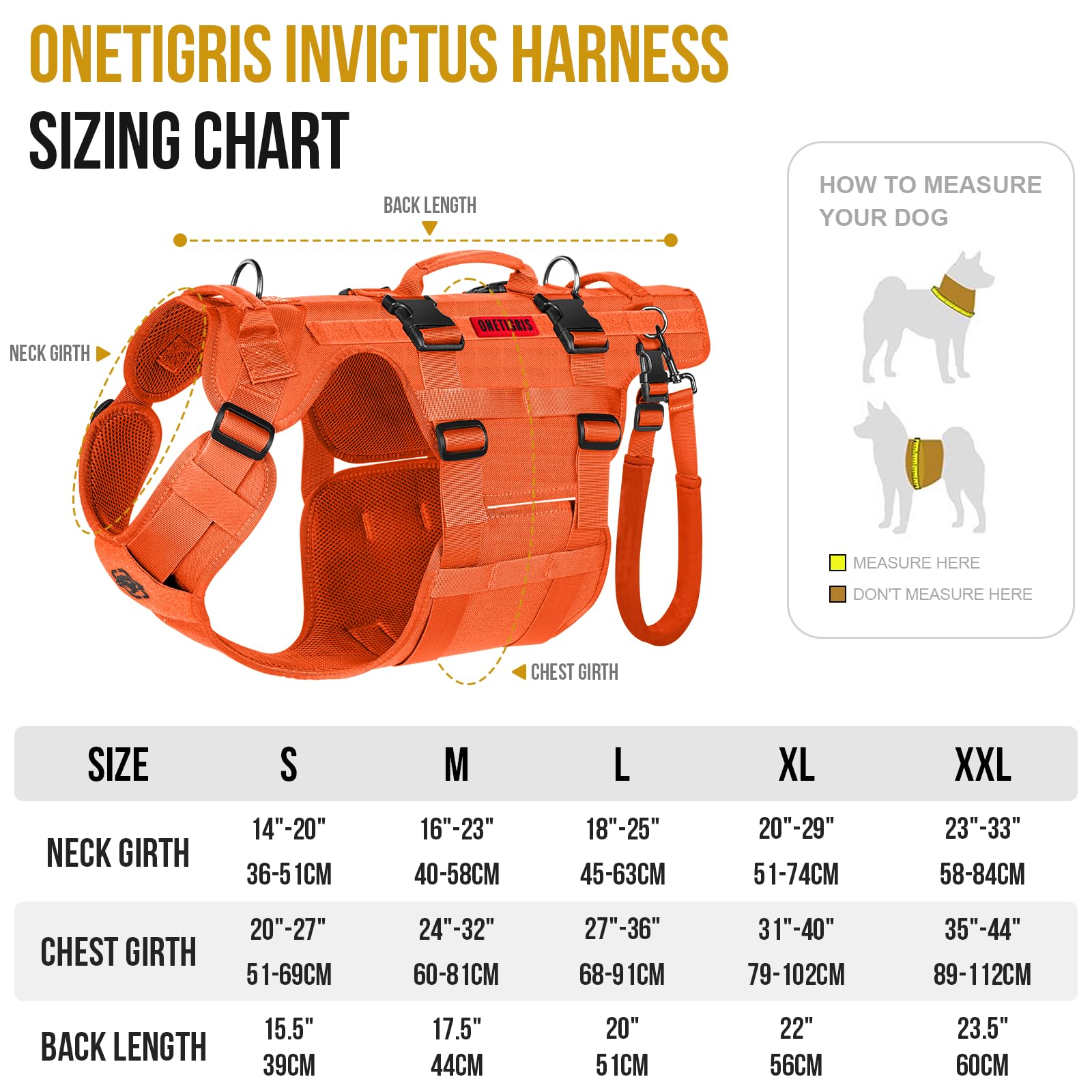 ONETIGRIS INVICTUS HARNESS
SIZING CHART

BACK LENGTH

NECK GIRTH

ONETIGRIS

CHEST GIRTH

HOW TO MEASURE YOUR DOG

MEASURE HERE
DON'T MEASURE HERE

| SIZE | S | M | L | XL | XXL |
|---|---|---|---|---|---|
| NECK GIRTH | 14"-20" 36-51CM | 16"-23" 40-58CM | 18"-25" 45-63CM | 20"-29" 51-74CM | 23"-33" 58-84CM |
| CHEST GIRTH | 20"-27" 51-69CM | 24"-32" 60-81CM | 27"-36" 68-91CM | 31"-40" 79-102CM | 35"-44" 89-112CM |
| BACK LENGTH | 15.5" 39CM | 17.5" 44CM | 20" 51CM | 22" 56CM | 23.5" 60CM |